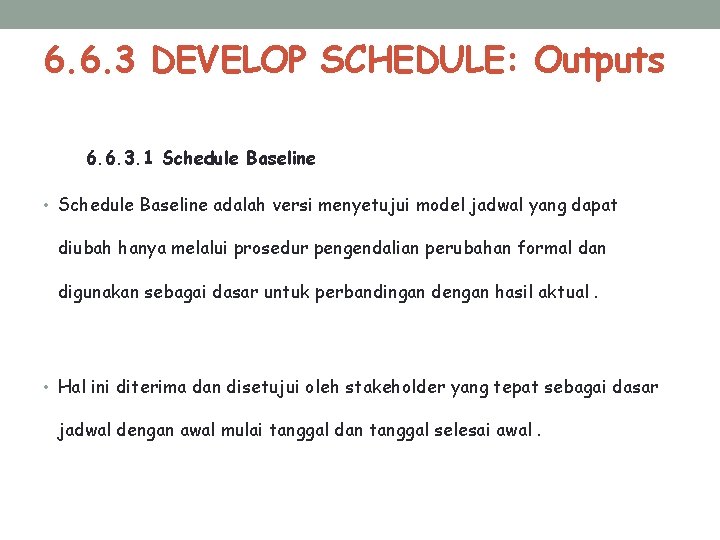 6.6.3 DEVELOP SCHEDULE: Outputs

6.6.3.1 Schedule Baseline

• Schedule Baseline adalah versi menyetujui model jadwal yang dapat diubah hanya melalui prosedur pengendalian perubahan formal dan digunakan sebagai dasar untuk perbandingan dengan hasil aktual .

• Hal ini diterima dan disetujui oleh stakeholder yang tepat sebagai dasar jadwal dengan awal mulai tanggal dan tanggal selesai awal .